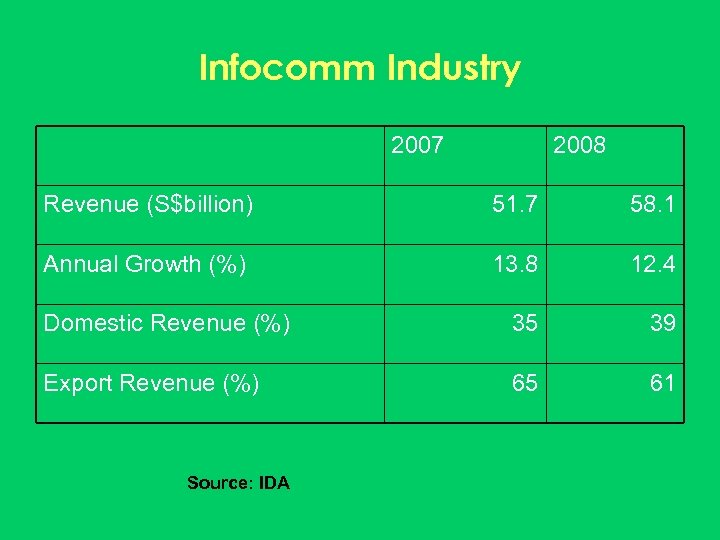 Infocomm Industry

| | 2007 | 2008 |
|---|---|---|
| Revenue (S\$billion) | 51.7 | 58.1 |
| Annual Growth (%) | 13.8 | 12.4 |
| Domestic Revenue (%) | 35 | 39 |
| Export Revenue (%) | 65 | 61 |

Source: IDA